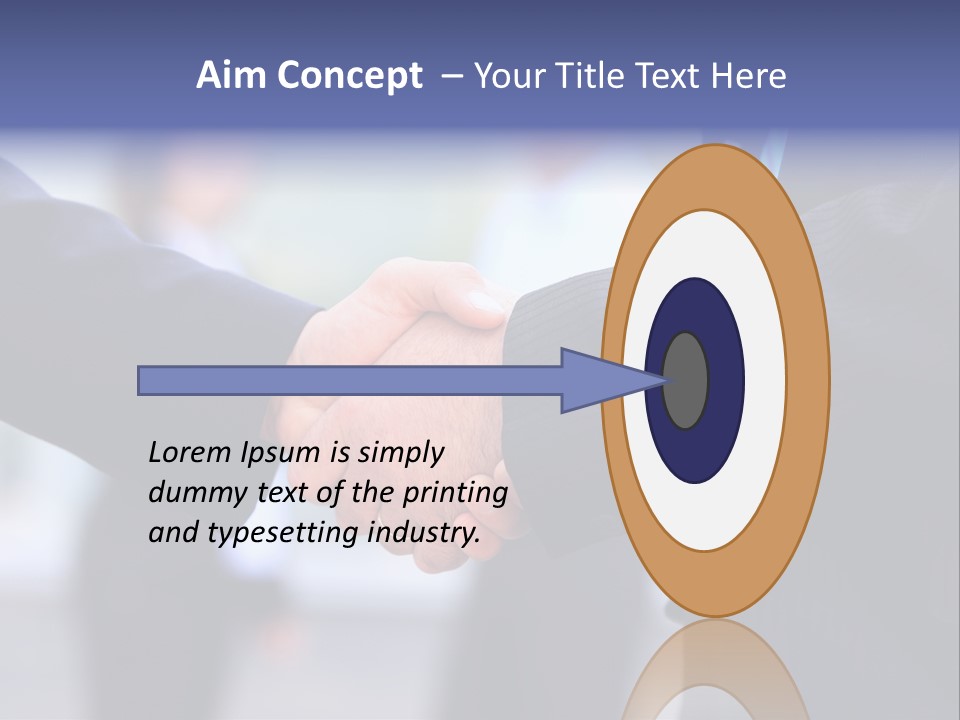 Aim Concept – Your Title Text Here

Lorem Ipsum is simply dummy text of the printing and typesetting industry.